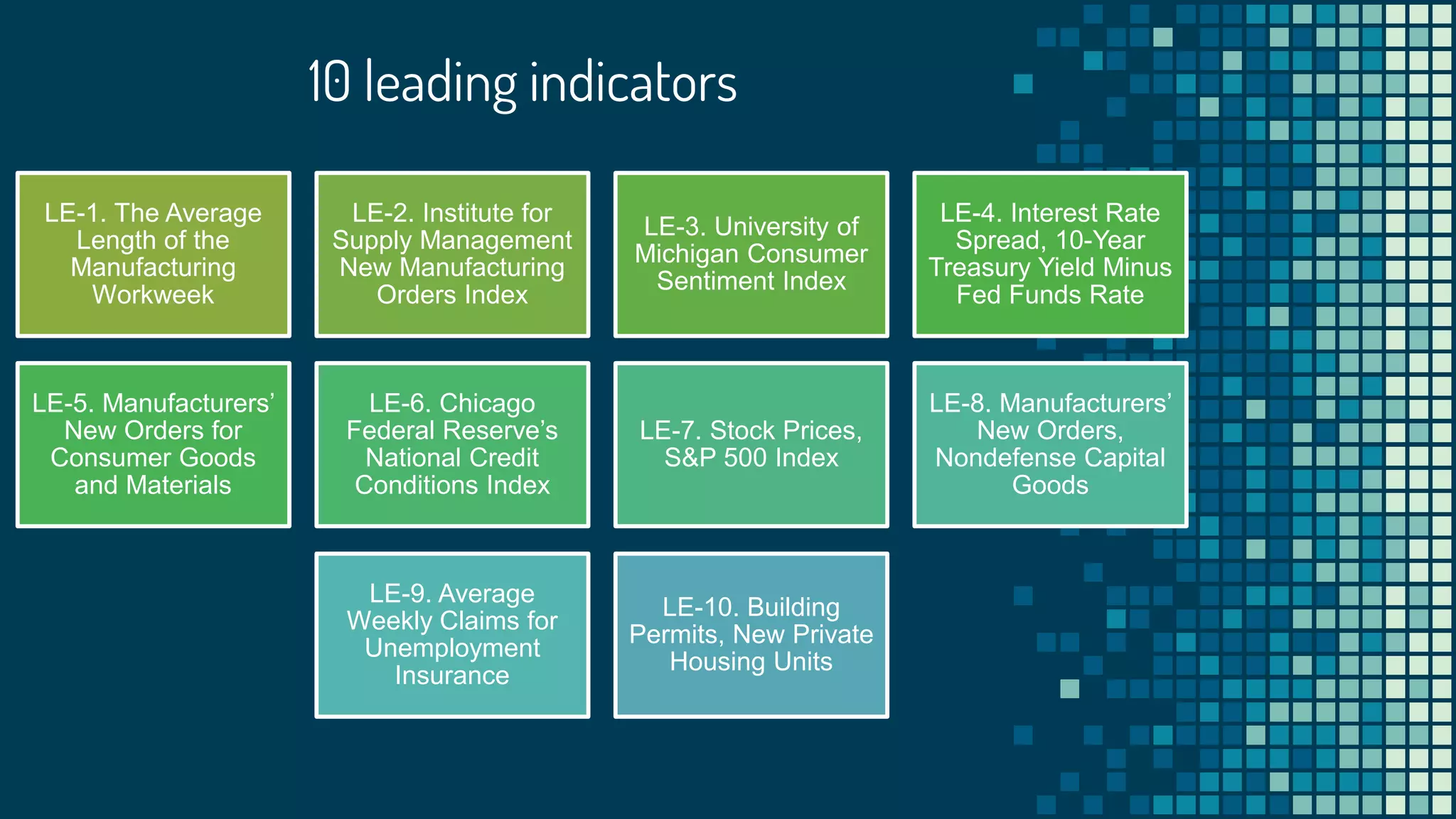 10 leading indicators

LE-1. The Average Length of the Manufacturing Workweek

LE-2. Institute for Supply Management New Manufacturing Orders Index

LE-3. University of Michigan Consumer Sentiment Index

LE-4. Interest Rate Spread, 10-Year Treasury Yield Minus Fed Funds Rate

LE-5. Manufacturers' New Orders for Consumer Goods and Materials

LE-6. Chicago Federal Reserve's National Credit Conditions Index

LE-7. Stock Prices, S&P 500 Index

LE-8. Manufacturers' New Orders, Nondefense Capital Goods

LE-9. Average Weekly Claims for Unemployment Insurance

LE-10. Building Permits, New Private Housing Units